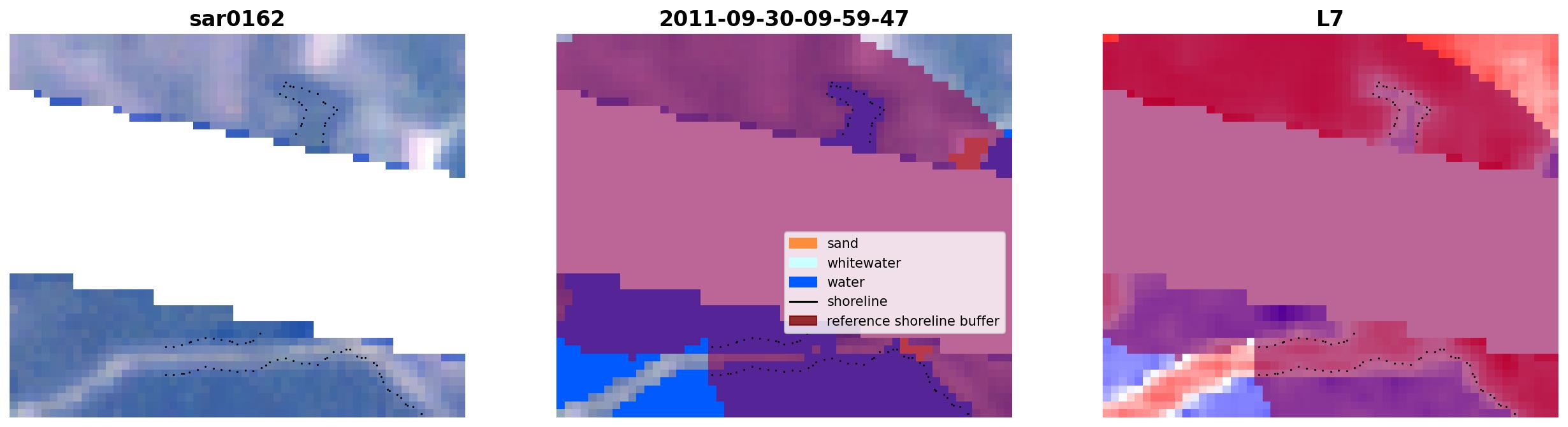 sar0162

2011-09-30-09-59-47

sand
whitewater
water
shoreline
reference shoreline buffer

L7